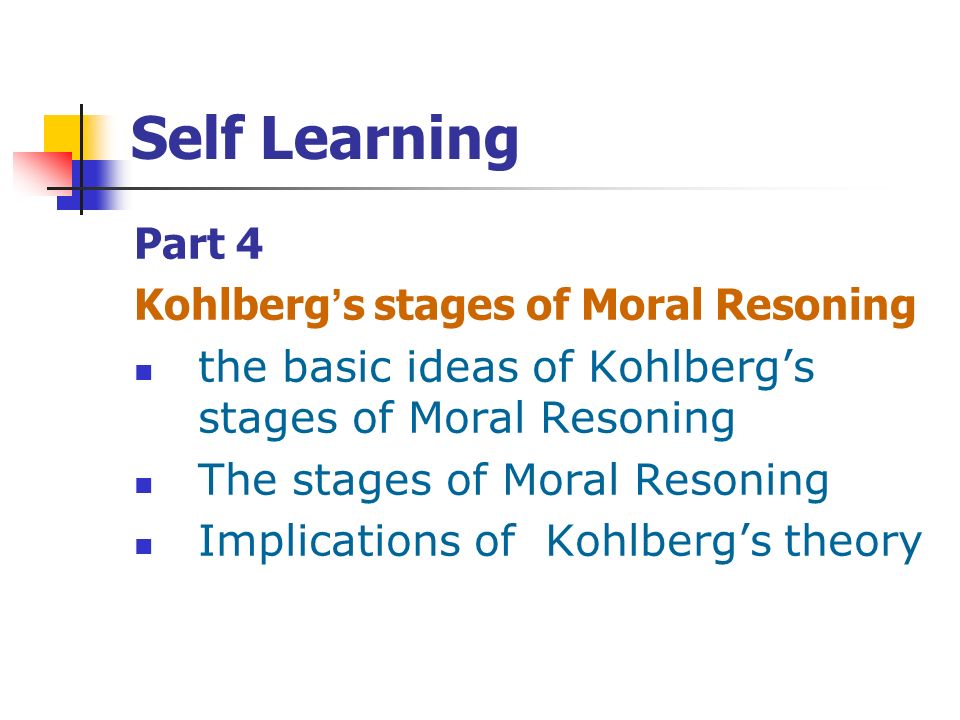 Self Learning

Part 4

Kohlberg's stages of Moral Resoning

- the basic ideas of Kohlberg's stages of Moral Resoning
- The stages of Moral Resoning
- Implications of Kohlberg's theory